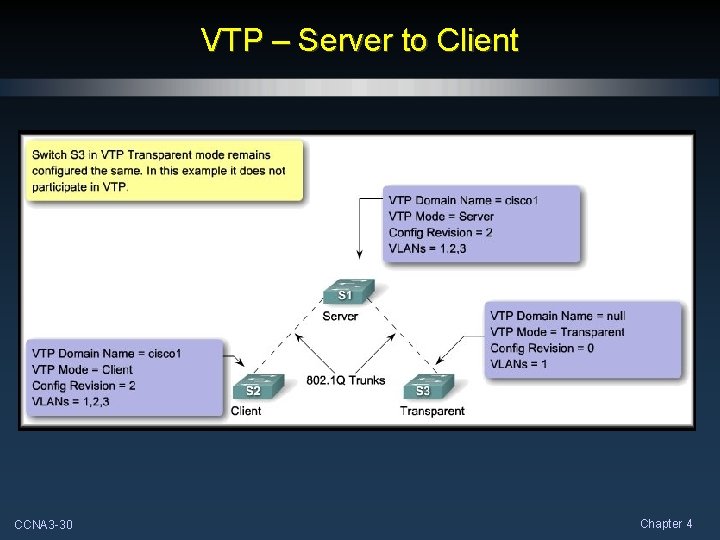 VTP – Server to Client

Switch S3 in VTP Transparent mode remains configured the same. In this example it does not participate in VTP.

VTP Domain Name = cisco1
VTP Mode = Server
Config Revision = 2
VLANs = 1,2,3

S1
Server

VTP Domain Name = null
VTP Mode = Transparent
Config Revision = 0
VLANs = 1

VTP Domain Name = cisco1
VTP Mode = Client
Config Revision = 2
VLANs = 1,2,3

S2
Client

802.1Q Trunks

S3
Transparent

CCNA3-30

Chapter 4